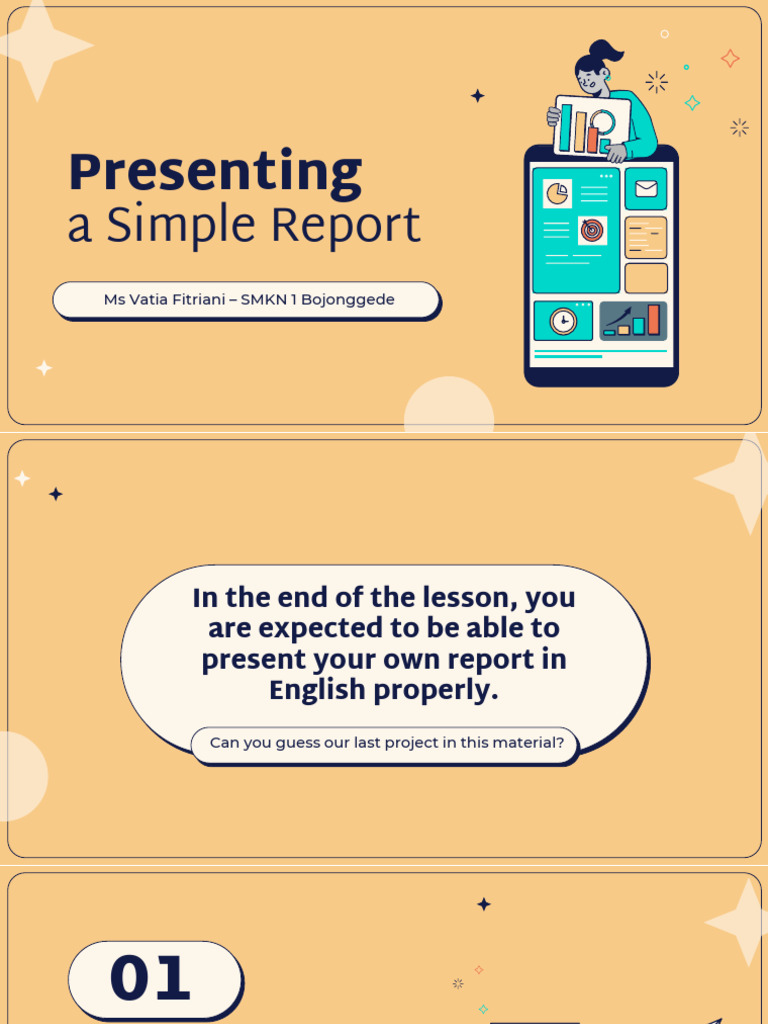 Presenting
a Simple Report

Ms Vatia Fitriani – SMKN 1 Bojonggede

In the end of the lesson, you are expected to be able to present your own report in English properly.

Can you guess our last project in this material?

01